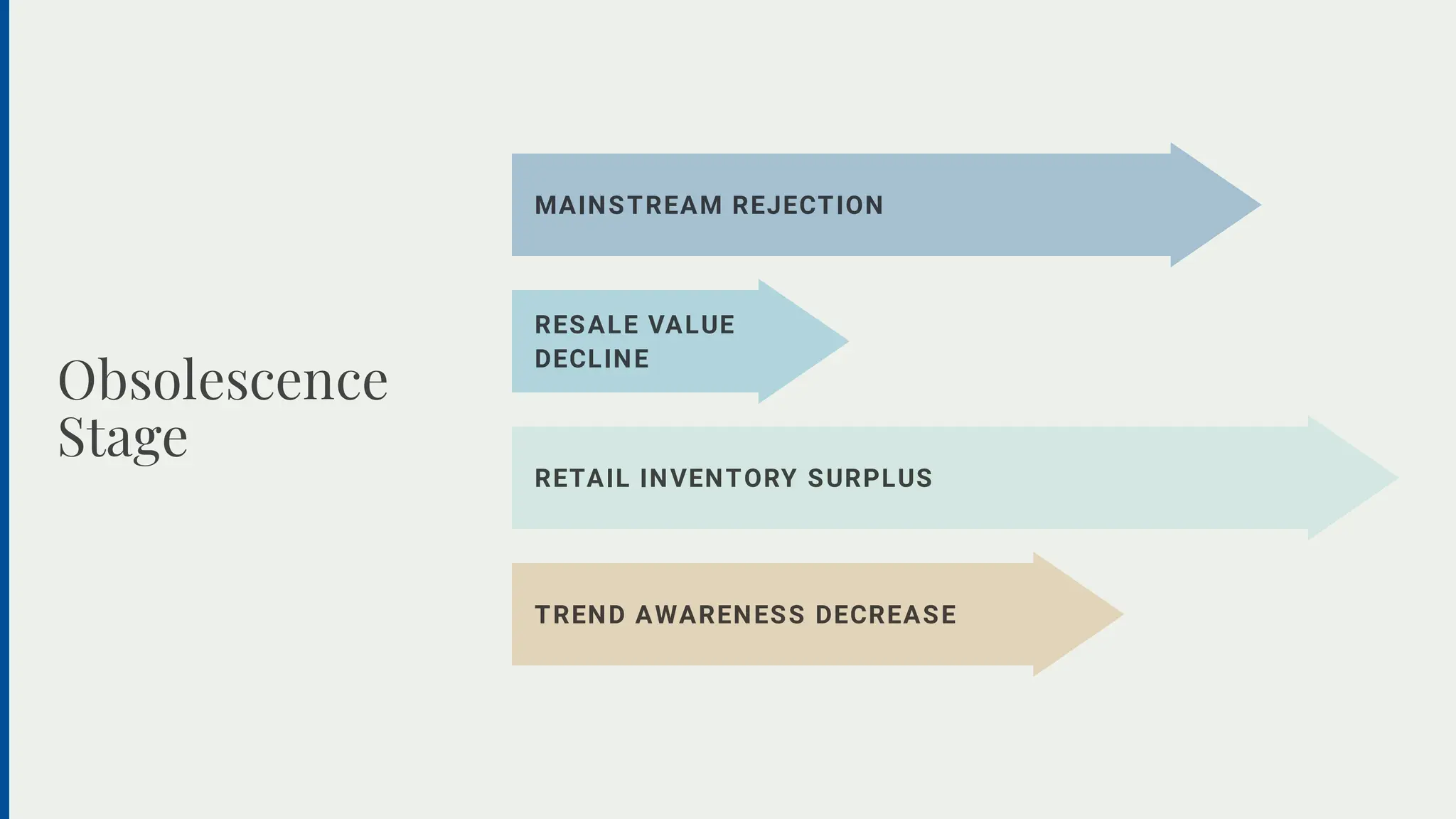 Obsolescence Stage

MAINSTREAM REJECTION

RESALE VALUE DECLINE

RETAIL INVENTORY SURPLUS

TREND AWARENESS DECREASE